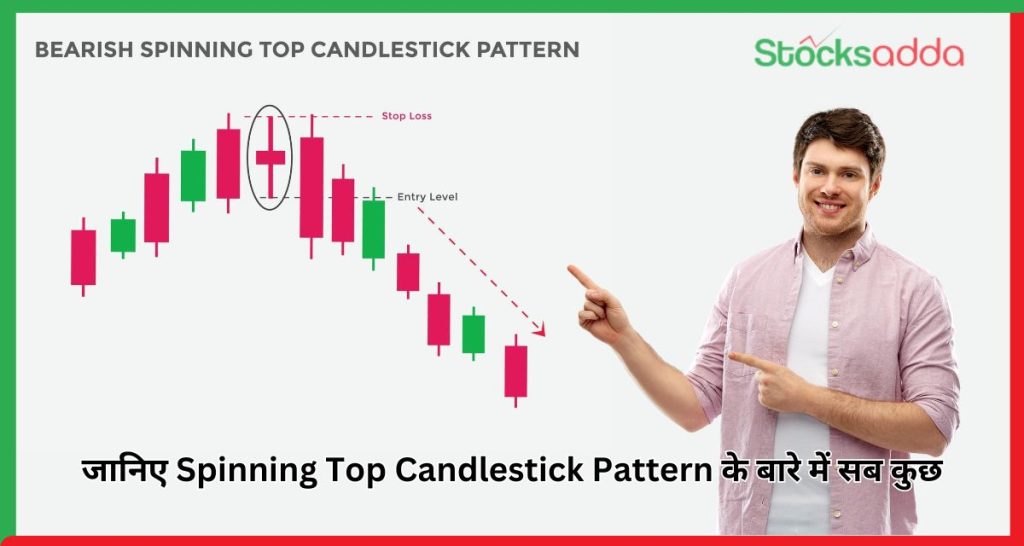 BEARISH SPINNING TOP CANDLESTICK PATTERN

Stocksadda

Stop Loss

Entry Level

जानिए Spinning Top Candlestick Pattern के बारे में सब कुछ